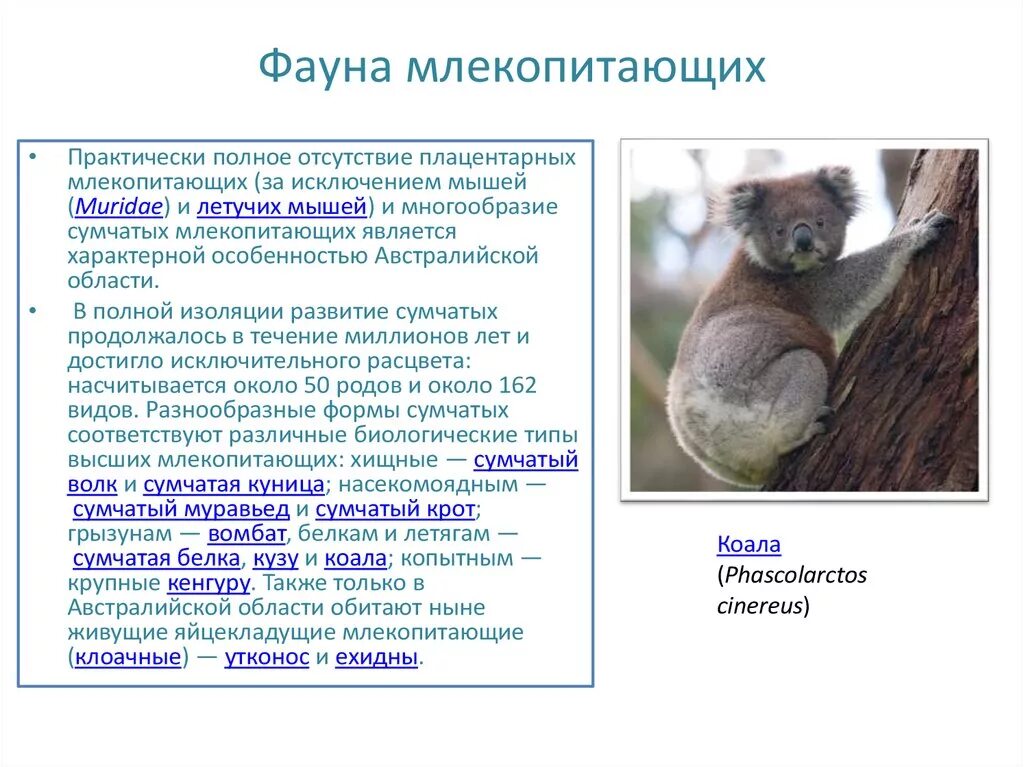 Фауна млекопитающих

• Практически полное отсутствие плацентарных млекопитающих (за исключением мышей (Muridae) и летучих мышей) и многообразие сумчатых млекопитающих является характерной особенностью Австралийской области.

• В полной изоляции развитие сумчатых продолжалось в течение миллионов лет и достигло исключительного расцвета: насчитывается около 50 родов и около 162 видов. Разнообразные формы сумчатых соответствуют различные биологические типы высших млекопитающих: хищные — сумчатый волк и сумчатая куница; насекомоядным — сумчатый муравьед и сумчатый крот; грызунам — вомбат, белкам и летягам — сумчатая белка, кузу и коала; копытным — крупные кенгуру. Также только в Австралийской области обитают ныне живущие яйцекладущие млекопитающие (клоачные) — утконос и ехидны.

Коала (Phascolarctos cinereus)